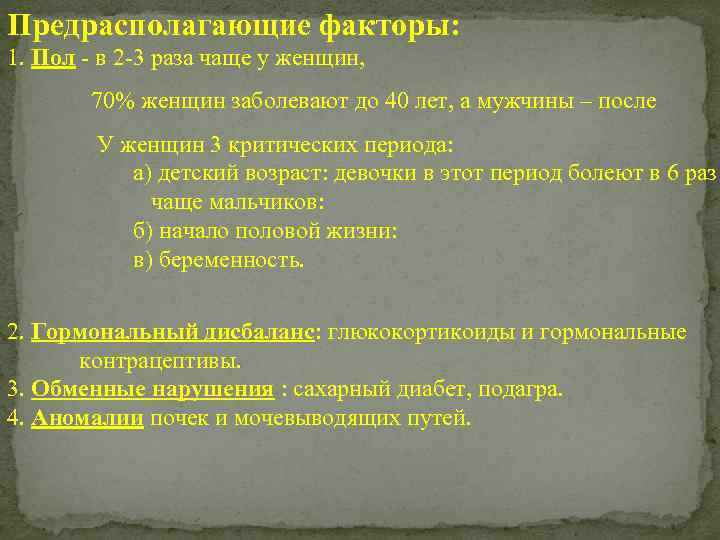 Предрасполагающие факторы:
1. Пол - в 2-3 раза чаще у женщин,

70% женщин заболевают до 40 лет, а мужчины – после

У женщин 3 критических периода:
а) детский возраст: девочки в этот период болеют в 6 раз чаще мальчиков:
б) начало половой жизни:
в) беременность.

2. Гормональный дисбаланс: глюкокортикоиды и гормональные контрацептивы.
3. Обменные нарушения : сахарный диабет, подагра.
4. Аномалии почек и мочевыводящих путей.